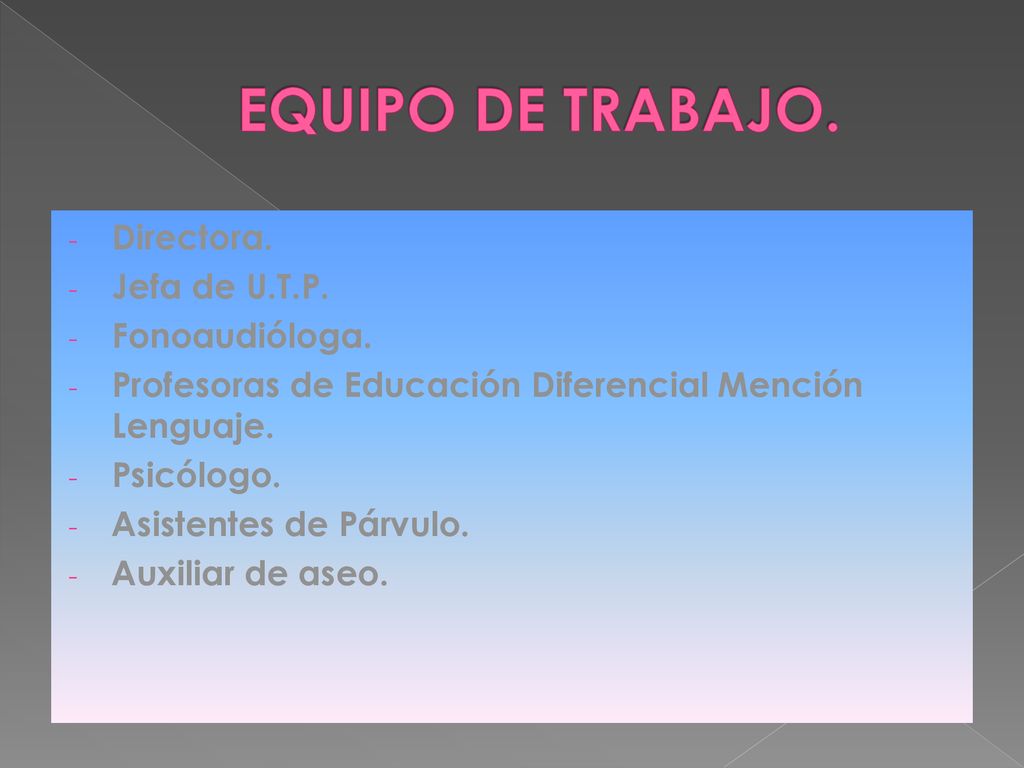 EQUIPO DE TRABAJO.

- Directora.
- Jefa de U.T.P.
- Fonoaudióloga.
- Profesoras de Educación Diferencial Mención Lenguaje.
- Psicólogo.
- Asistentes de Párvulo.
- Auxiliar de aseo.